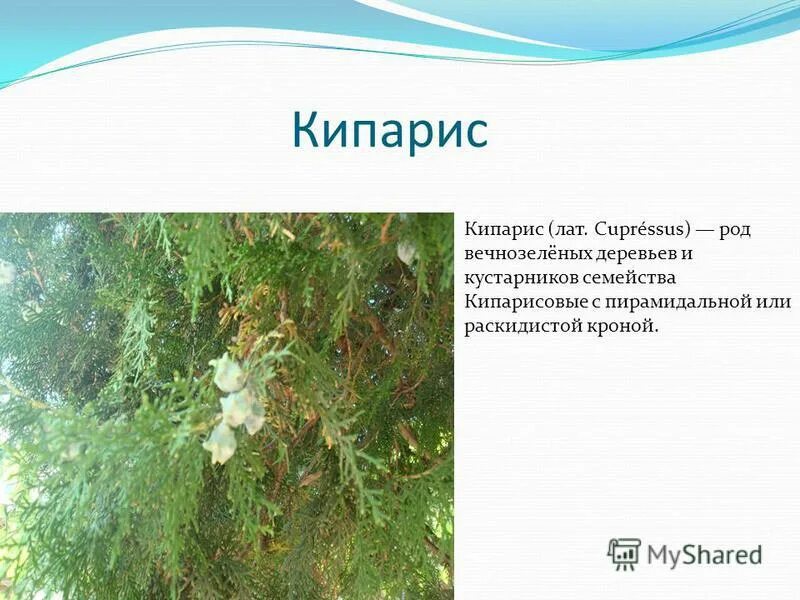 Кипарис

Кипарис (лат. Cupréssus) — род вечнозелёных деревьев и кустарников семейства Кипарисовые с пирамидальной или раскидистой кроной.

MyShared